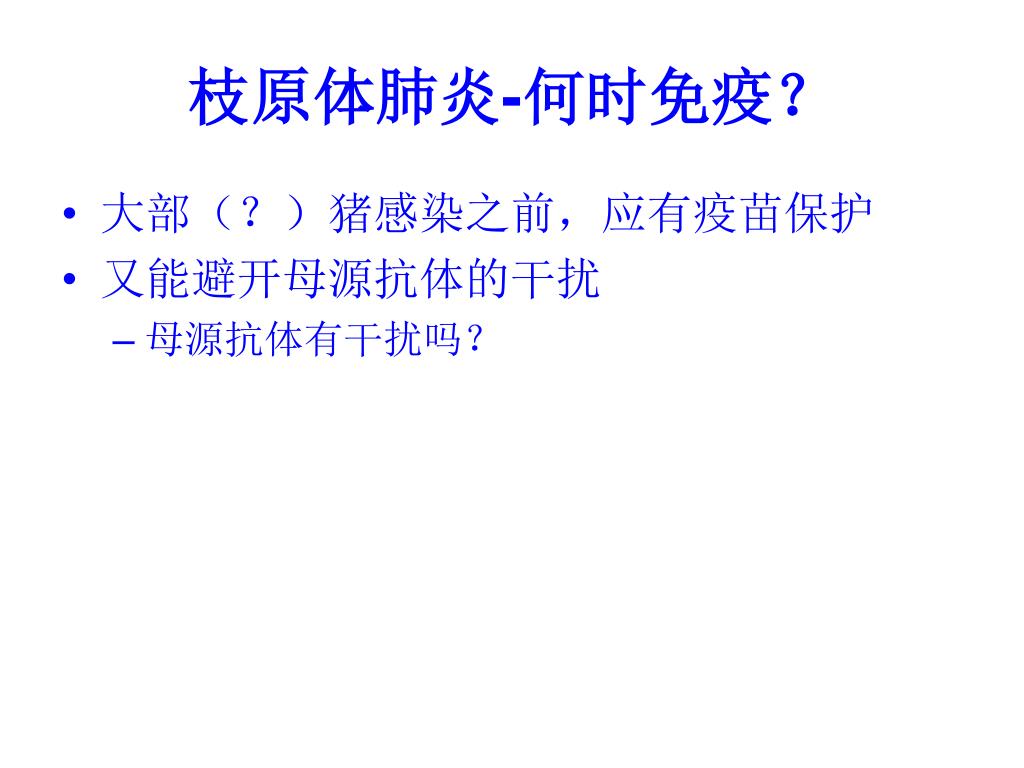 枝原体肺炎-何时免疫？

• 大部（？）猪感染之前，应有疫苗保护
• 又能避开母源抗体的干扰
– 母源抗体有干扰吗？